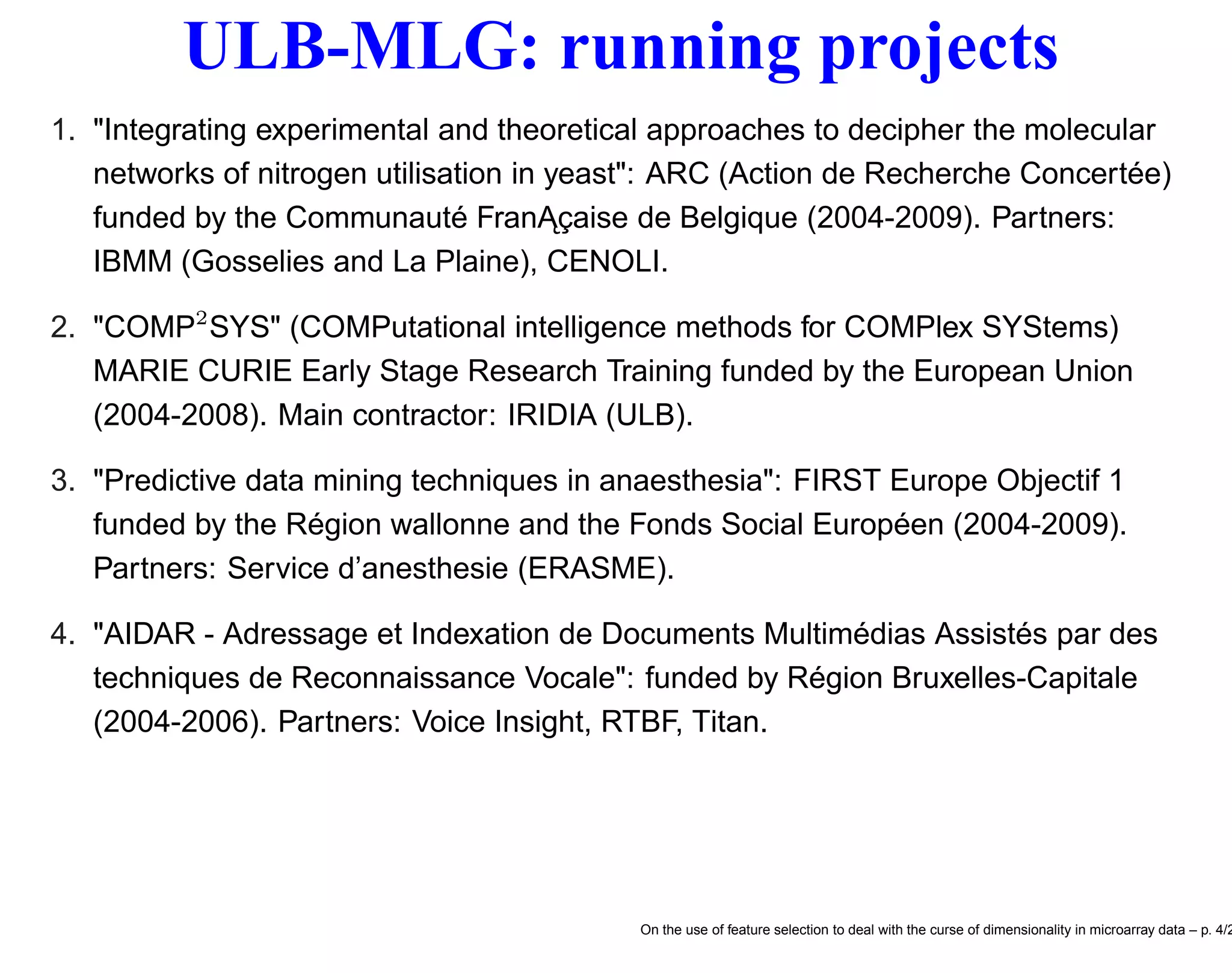 ULB-MLG: running projects

1. "Integrating experimental and theoretical approaches to decipher the molecular networks of nitrogen utilisation in yeast": ARC (Action de Recherche Concertée) funded by the Communauté FranĄçaise de Belgique (2004-2009). Partners: IBMM (Gosselies and La Plaine), CENOLI.

2. "COMP$^2$SYS" (COMPutational intelligence methods for COMPlex SYStems) MARIE CURIE Early Stage Research Training funded by the European Union (2004-2008). Main contractor: IRIDIA (ULB).

3. "Predictive data mining techniques in anaesthesia": FIRST Europe Objectif 1 funded by the Région wallonne and the Fonds Social Européen (2004-2009). Partners: Service d'anesthesie (ERASME).

4. "AIDAR - Adressage et Indexation de Documents Multimédias Assistés par des techniques de Reconnaissance Vocale": funded by Région Bruxelles-Capitale (2004-2006). Partners: Voice Insight, RTBF, Titan.

On the use of feature selection to deal with the curse of dimensionality in microarray data – p. 4/2